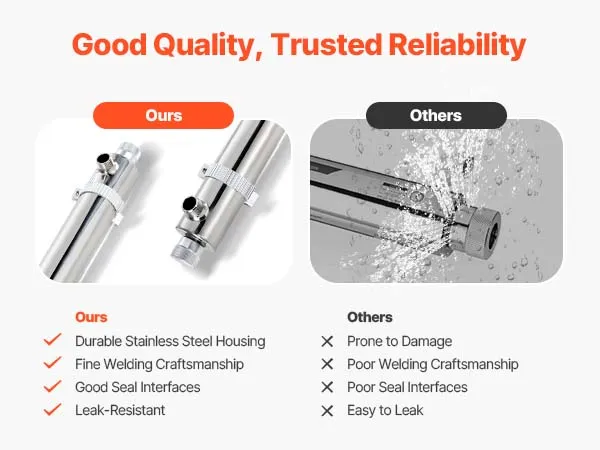 Good Quality, Trusted Reliability

Ours

Others

Ours
✓ Durable Stainless Steel Housing
✓ Fine Welding Craftsmanship
✓ Good Seal Interfaces
✓ Leak-Resistant

Others
✕ Prone to Damage
✕ Poor Welding Craftsmanship
✕ Poor Seal Interfaces
✕ Easy to Leak